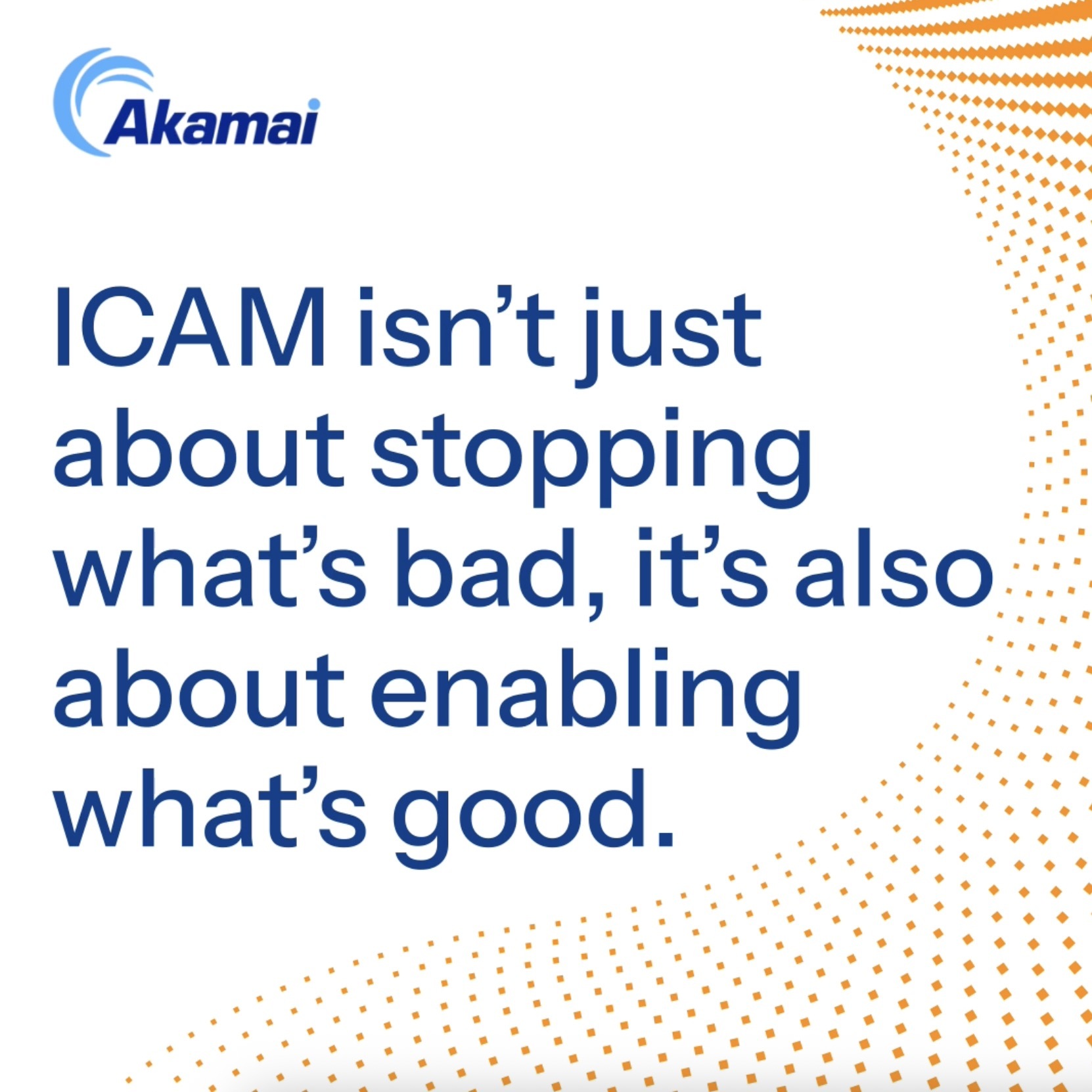 Akamai

ICAM isn’t just about stopping what’s bad, it’s also about enabling what’s good.